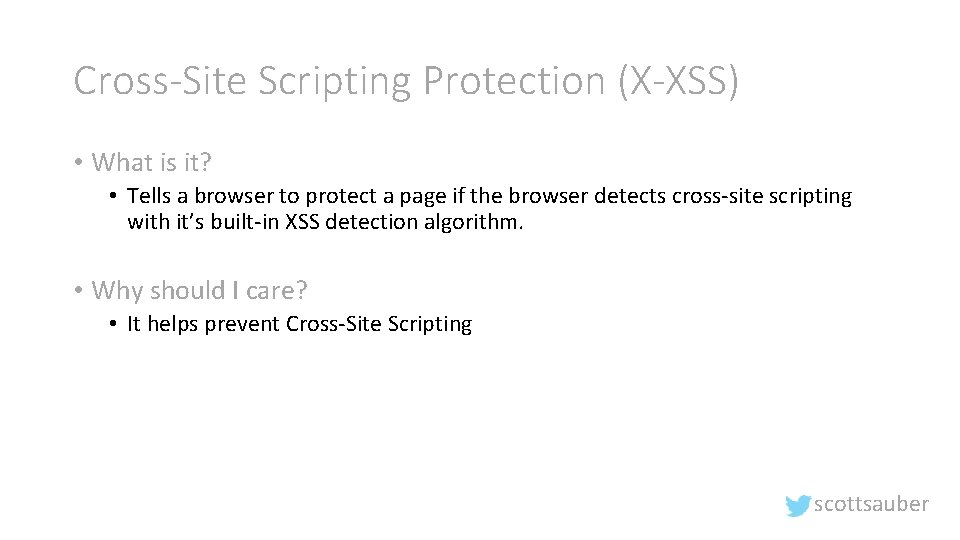 Cross-Site Scripting Protection (X-XSS)

• What is it?

• Tells a browser to protect a page if the browser detects cross-site scripting with it's built-in XSS detection algorithm.

• Why should I care?

• It helps prevent Cross-Site Scripting

scottsauber